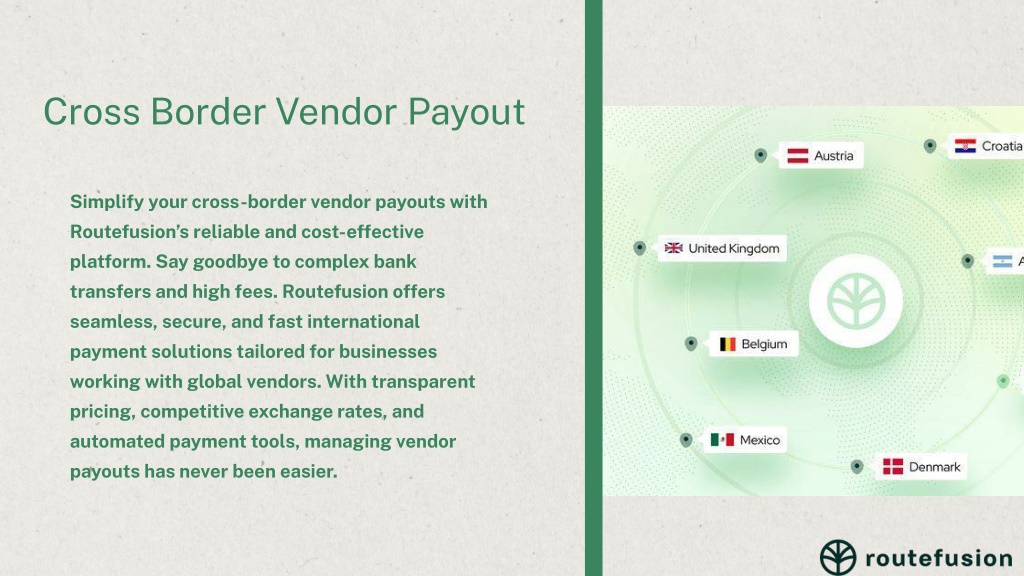 Cross Border Vendor Payout

Simplify your cross-border vendor payouts with Routefusion's reliable and cost-effective platform. Say goodbye to complex bank transfers and high fees. Routefusion offers seamless, secure, and fast international payment solutions tailored for businesses working with global vendors. With transparent pricing, competitive exchange rates, and automated payment tools, managing vendor payouts has never been easier.

Austria

Croatia

United Kingdom

A

Belgium

Mexico

Denmark

routefusion